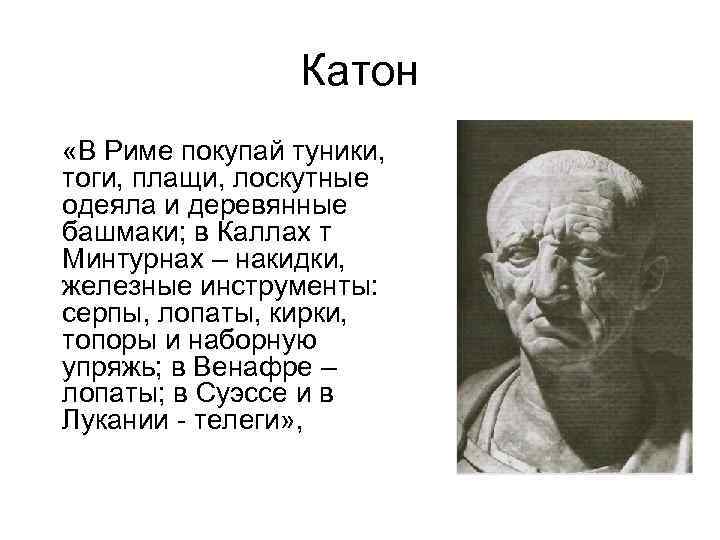 Катон

«В Риме покупай туники, тоги, плащи, лоскутные одеяла и деревянные башмаки; в Каллах т Минтурнах – накидки, железные инструменты: серпы, лопаты, кирки, топоры и наборную упряжь; в Венафре – лопаты; в Суэссе и в Лукании - телеги»,